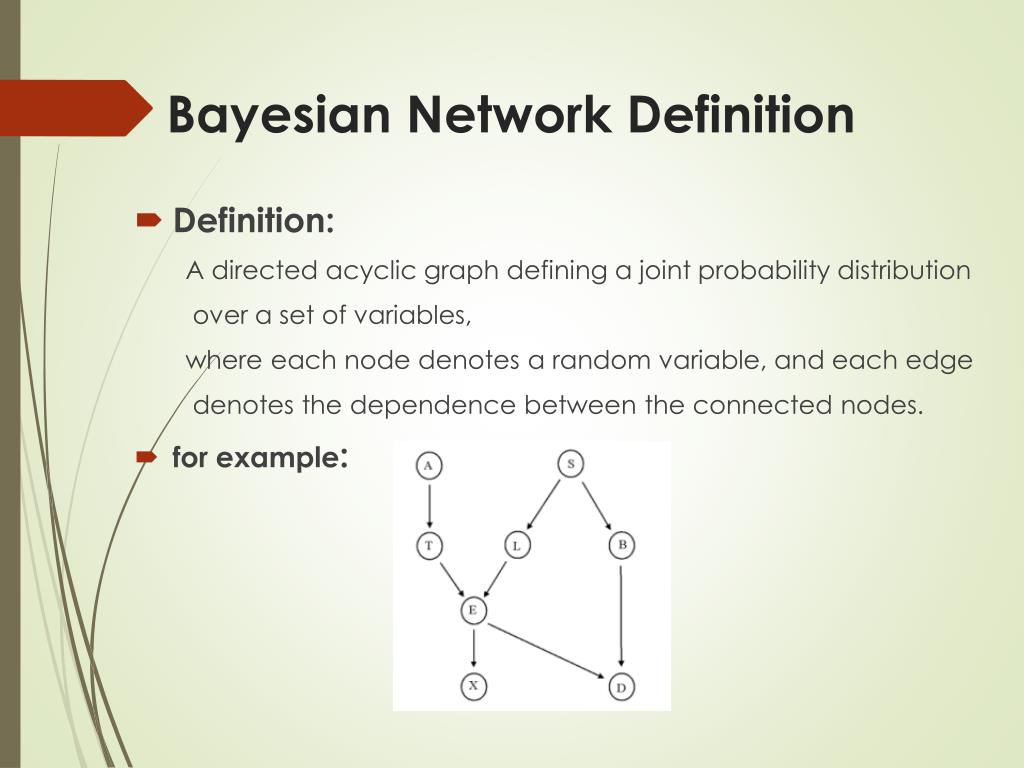 Bayesian Network Definition

Definition:

A directed acyclic graph defining a joint probability distribution over a set of variables,

where each node denotes a random variable, and each edge denotes the dependence between the connected nodes.

for example:

A

S

T

L

B

E

X

D